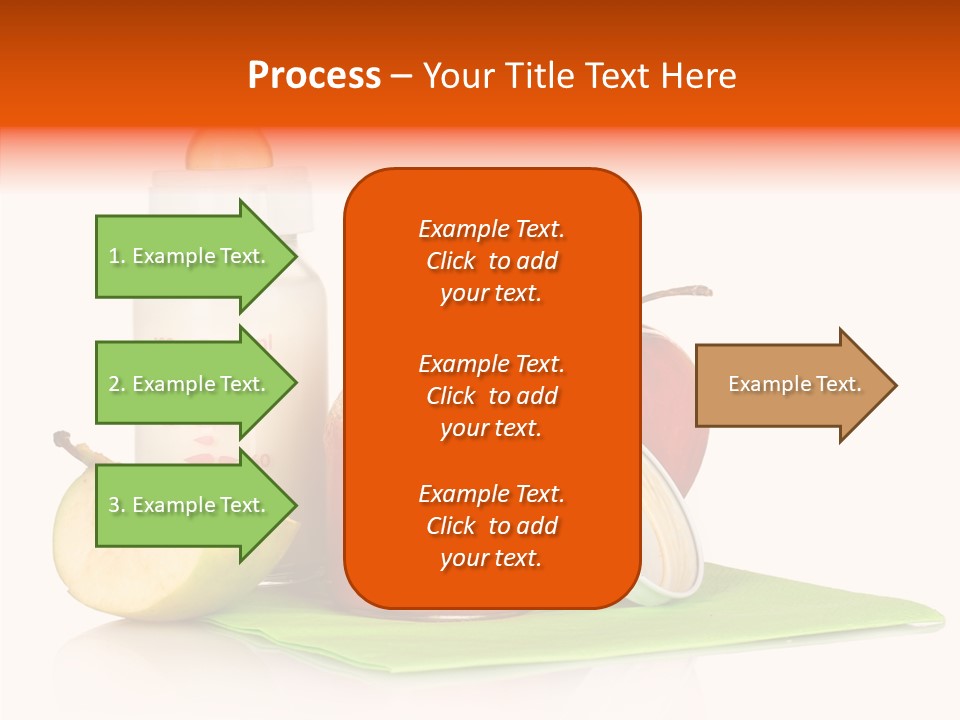 Process – Your Title Text Here

1. Example Text.

2. Example Text.

3. Example Text.

Example Text. Click to add your text.

Example Text. Click to add your text.

Example Text. Click to add your text.

Example Text.